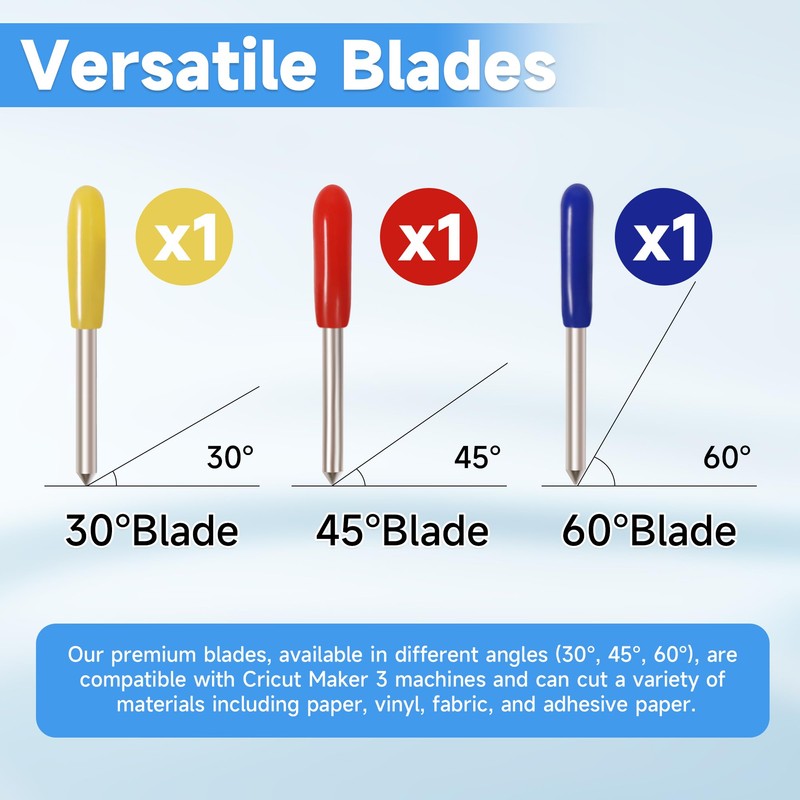 Versatile Blades

x1

x1

x1

30°

45°

60°

30°Blade

45°Blade

60°Blade

Our premium blades, available in different angles (30°, 45°, 60°), are compatible with Cricut Maker 3 machines and can cut a variety of materials including paper, vinyl, fabric, and adhesive paper.